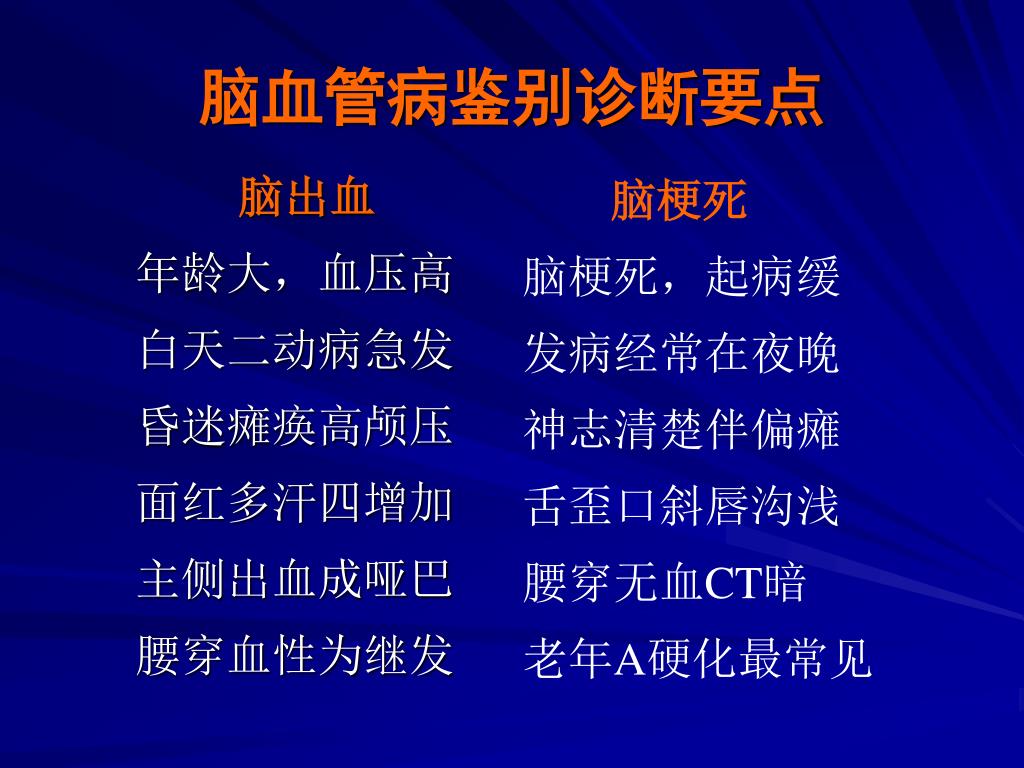 脑血管病鉴别诊断要点

脑出血

年龄大，血压高

白天二动病急发

昏迷瘫痪高颅压

面红多汗四增加

主侧出血成哑巴

腰穿血性为继发

脑梗死

脑梗死，起病缓

发病经常在夜晚

神志清楚伴偏瘫

舌歪口斜唇沟浅

腰穿无血CT暗

老年A硬化最常见